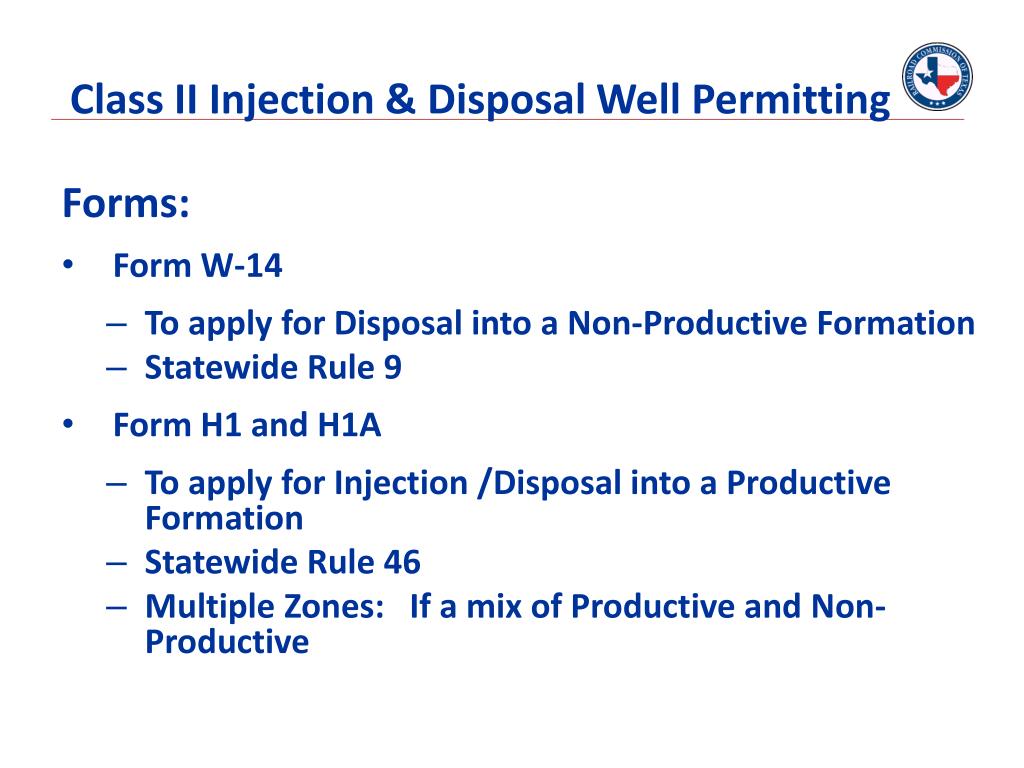 Class II Injection & Disposal Well Permitting

RAILROAD COMMISSION OF TEXAS

Forms:

• Form W-14
– To apply for Disposal into a Non-Productive Formation
– Statewide Rule 9

• Form H1 and H1A
– To apply for Injection /Disposal into a Productive Formation
– Statewide Rule 46
– Multiple Zones: If a mix of Productive and Non-Productive